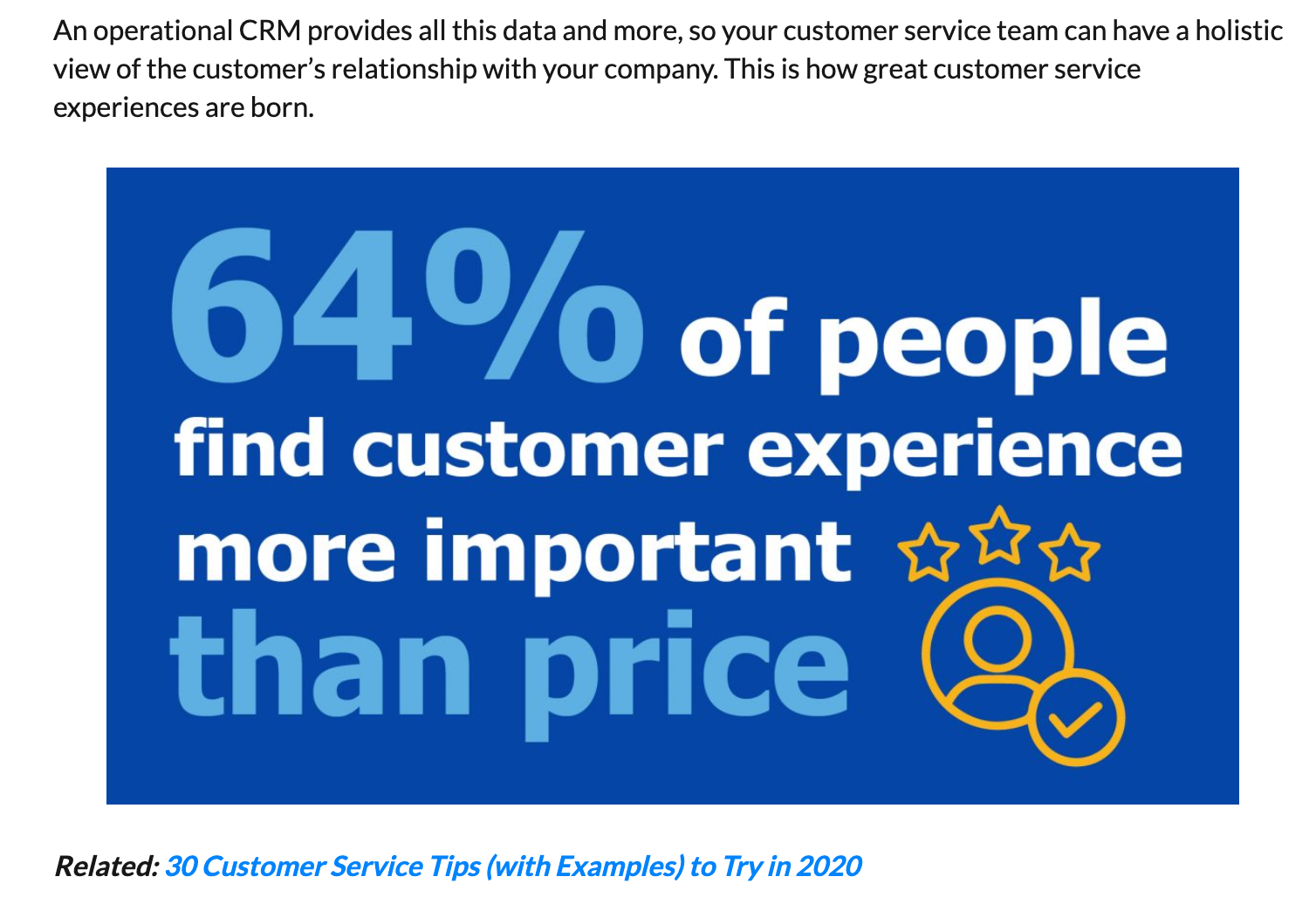 An operational CRM provides all this data and more, so your customer service team can have a holistic view of the customer's relationship with your company. This is how great customer service experiences are born.

64% of people find customer experience more important than price

Related: 30 Customer Service Tips (with Examples) to Try in 2020